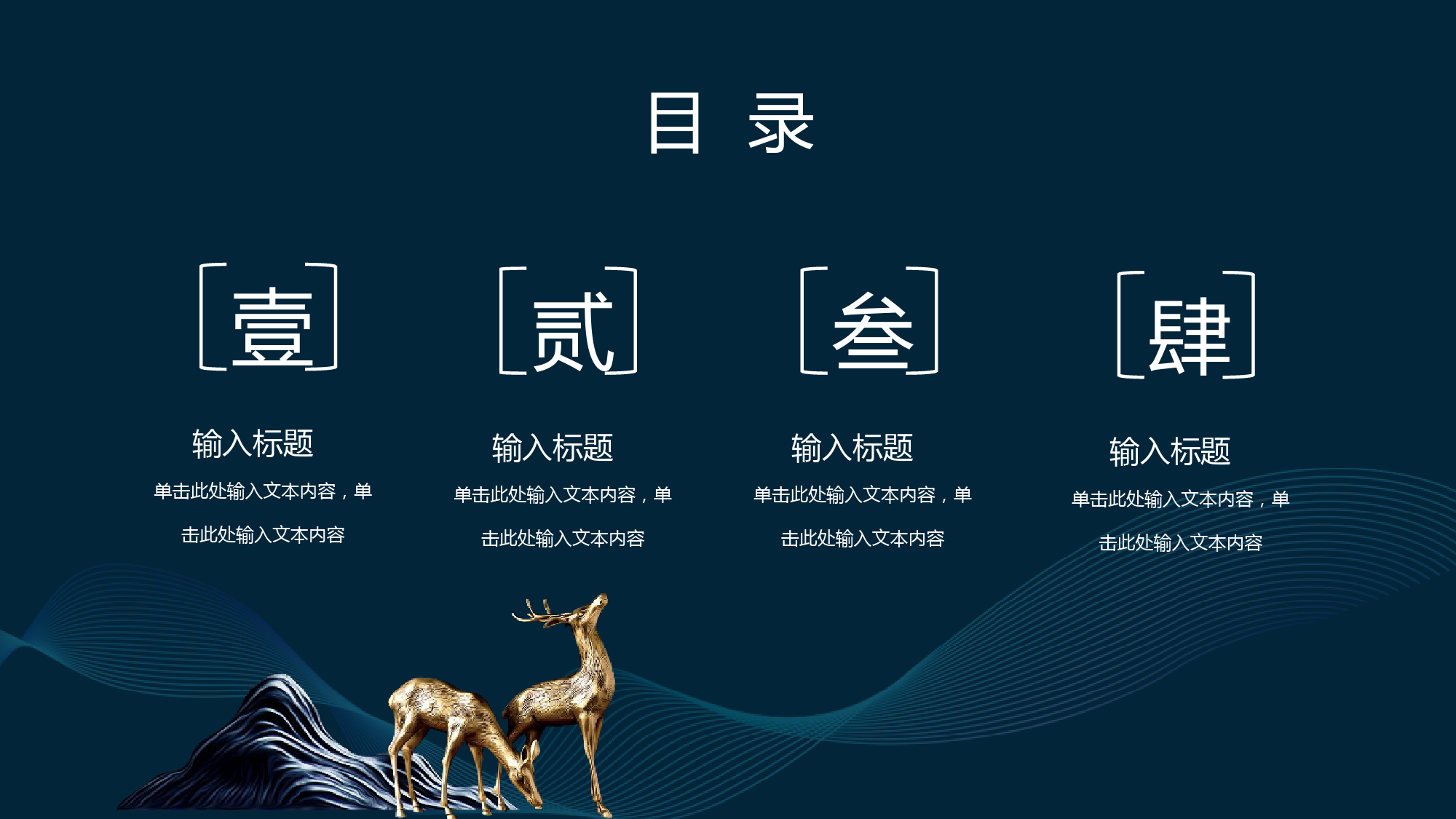 目 录

壹

输入标题

单击此处输入文本内容，单击此处输入文本内容

贰

输入标题

单击此处输入文本内容，单击此处输入文本内容

叁

输入标题

单击此处输入文本内容，单击此处输入文本内容

肆

输入标题

单击此处输入文本内容，单击此处输入文本内容